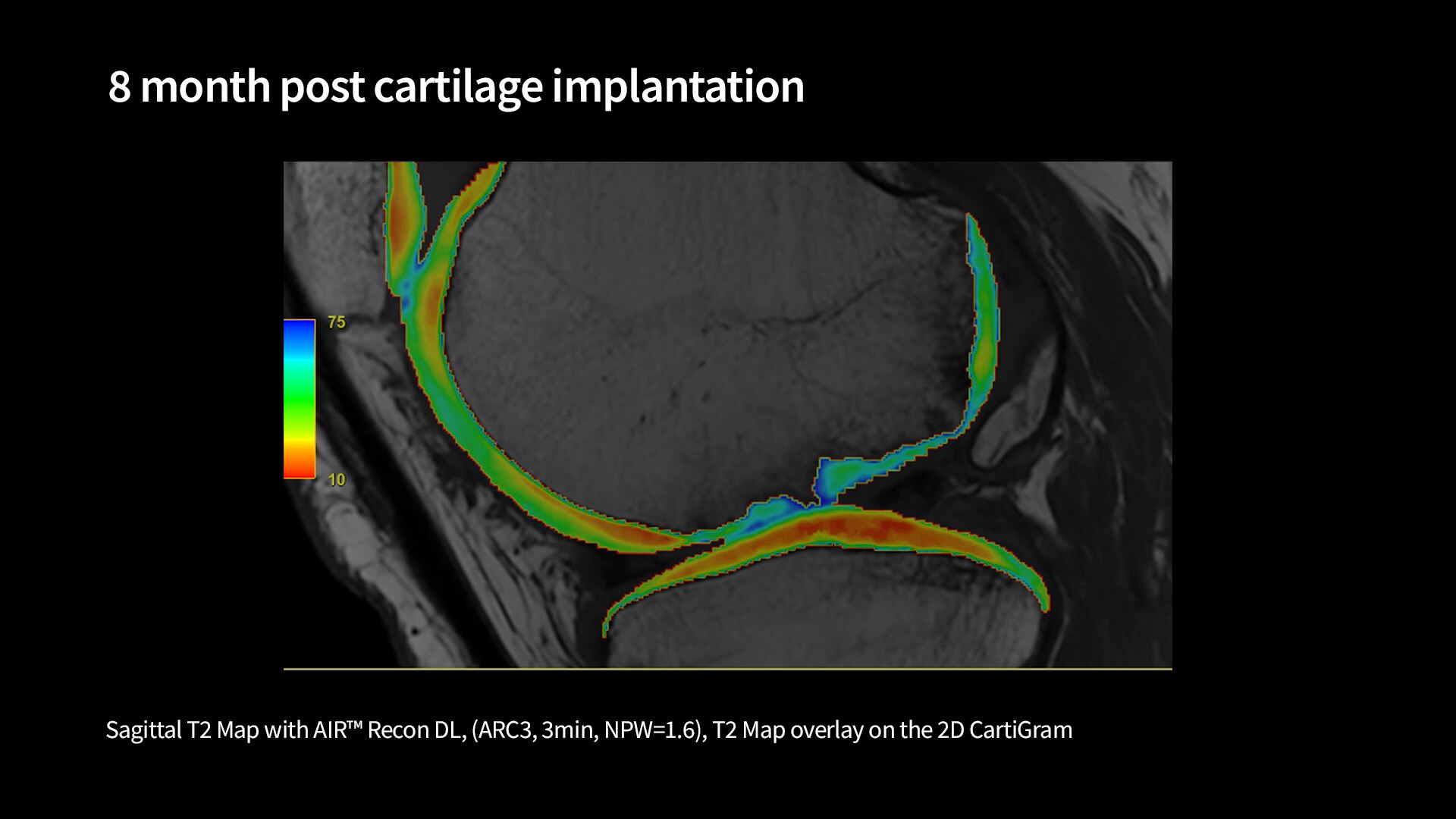 8 month post cartilage implantation

75

10

Sagittal T2 Map with AIR™ Recon DL, (ARC3, 3min, NPW=1.6), T2 Map overlay on the 2D CartiGram